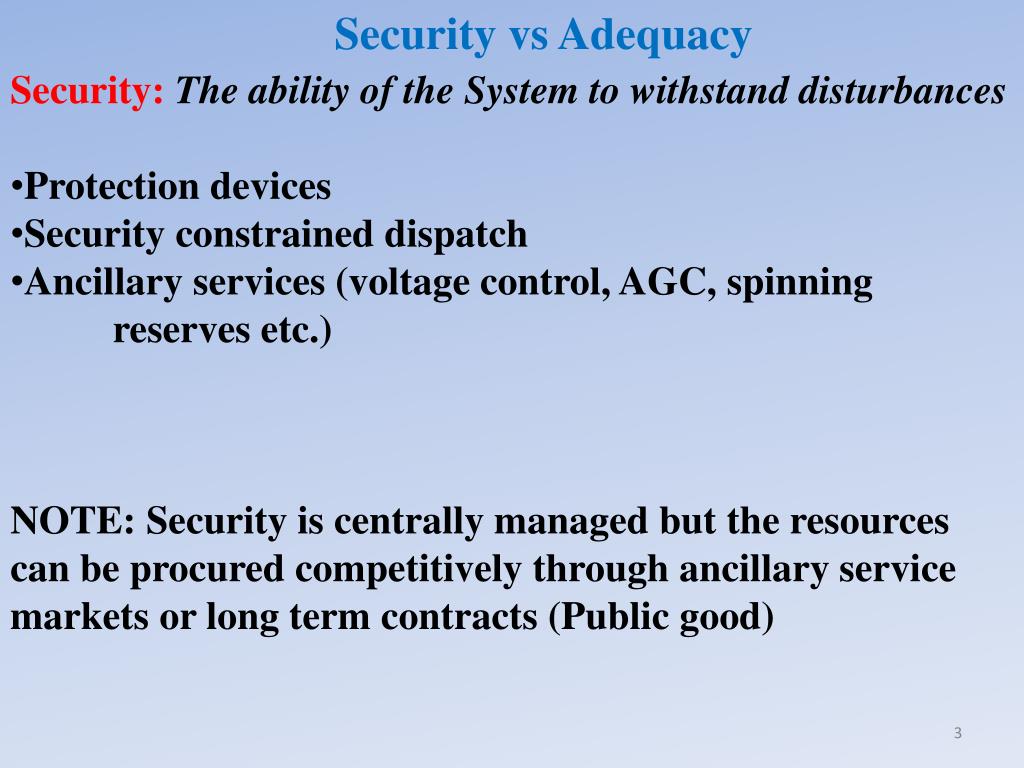 Security vs Adequacy

Security: The ability of the System to withstand disturbances

•Protection devices
•Security constrained dispatch
•Ancillary services (voltage control, AGC, spinning reserves etc.)

NOTE: Security is centrally managed but the resources can be procured competitively through ancillary service markets or long term contracts (Public good)

3